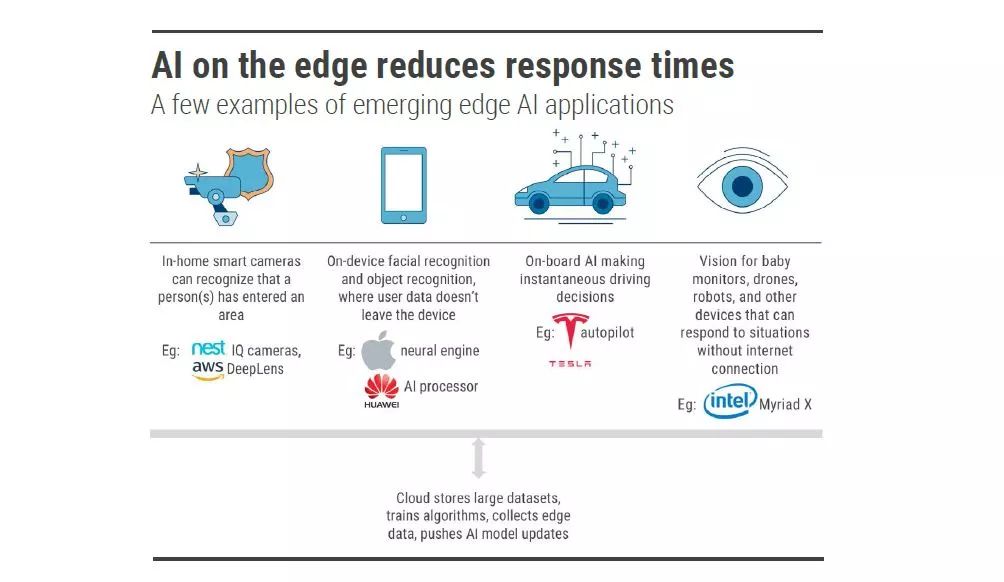 AI on the edge reduces response times
A few examples of emerging edge AI applications

In-home smart cameras can recognize that a person(s) has entered an area

Eg: nest IQ cameras, aws DeepLens

On-device facial recognition and object recognition, where user data doesn't leave the device

Eg: neural engine
HUAWEI AI processor

On-board AI making instantaneous driving decisions

Eg: autopilot
TESLA

Vision for baby monitors, drones, robots, and other devices that can respond to situations without internet connection

Eg: intel Myriad X

Cloud stores large datasets, trains algorithms, collects edge data, pushes AI model updates